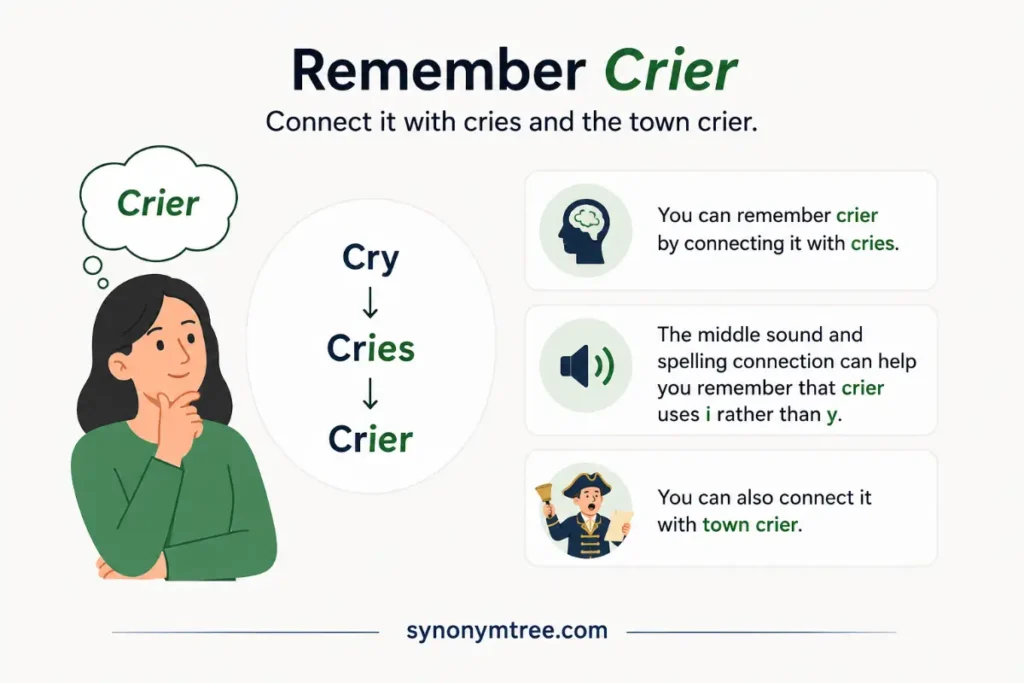 Remember Crier

Connect it with cries and the town crier.

Crier

Cry
↓
Cries
↓
Crier

You can remember crier by connecting it with cries.

The middle sound and spelling connection can help you remember that crier uses i rather than y.

You can also connect it with town crier.

synonymtree.com